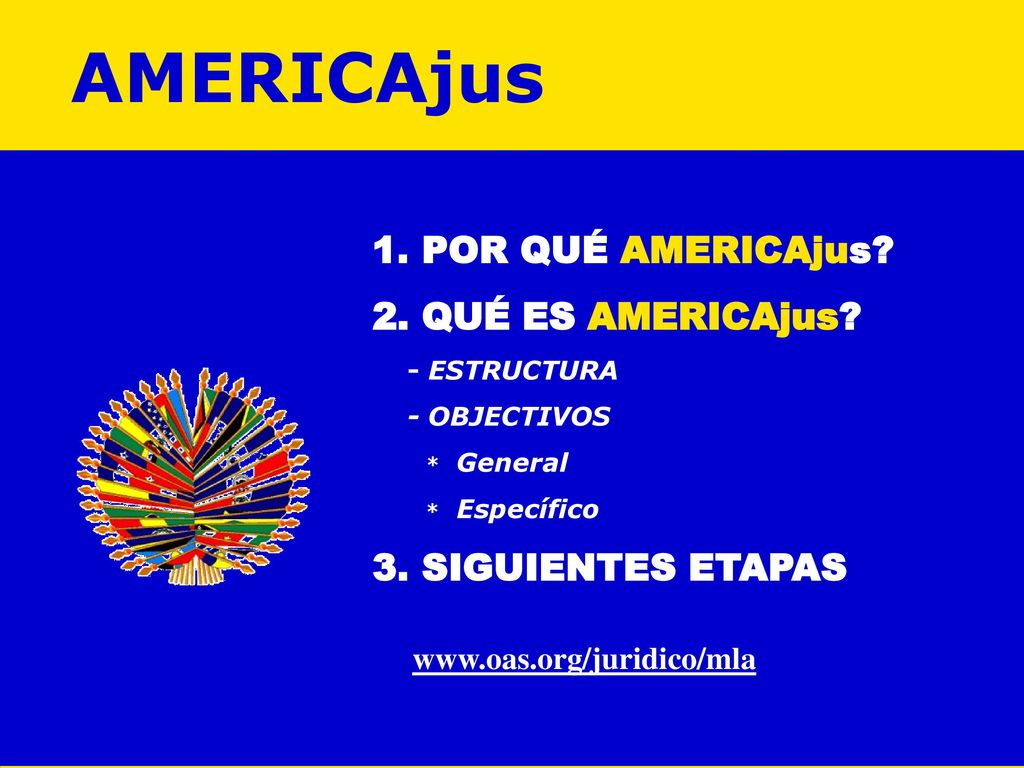 AMERICAjus

1. POR QUÉ AMERICAjus?

2. QUÉ ES AMERICAjus?

- ESTRUCTURA

- OBJECTIVOS

* General

* Específico

3. SIGUIENTES ETAPAS

www.oas.org/juridico/mla